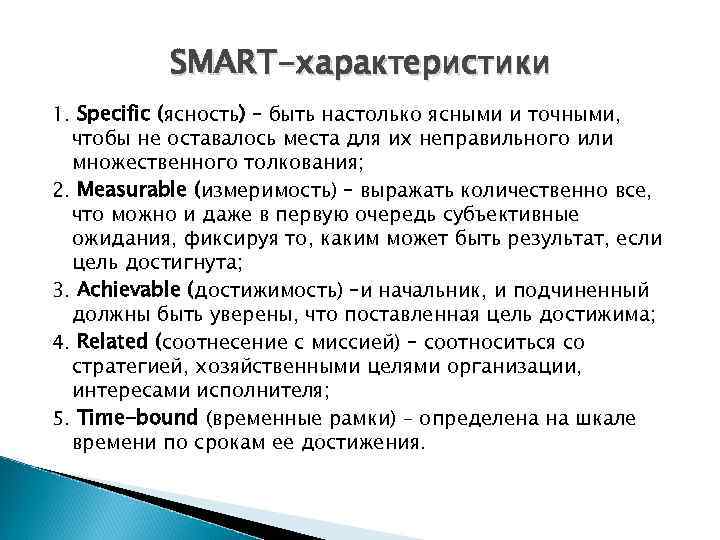 SMART-характеристики

1. Specific (ясность) – быть настолько ясными и точными, чтобы не оставалось места для их неправильного или множественного толкования;

2. Measurable (измеримость) – выражать количественно все, что можно и даже в первую очередь субъективные ожидания, фиксируя то, каким может быть результат, если цель достигнута;

3. Achievable (достижимость) –и начальник, и подчиненный должны быть уверены, что поставленная цель достижима;

4. Related (соотнесение с миссией) – соотноситься со стратегией, хозяйственными целями организации, интересами исполнителя;

5. Time-bound (временные рамки) – определена на шкале времени по срокам ее достижения.